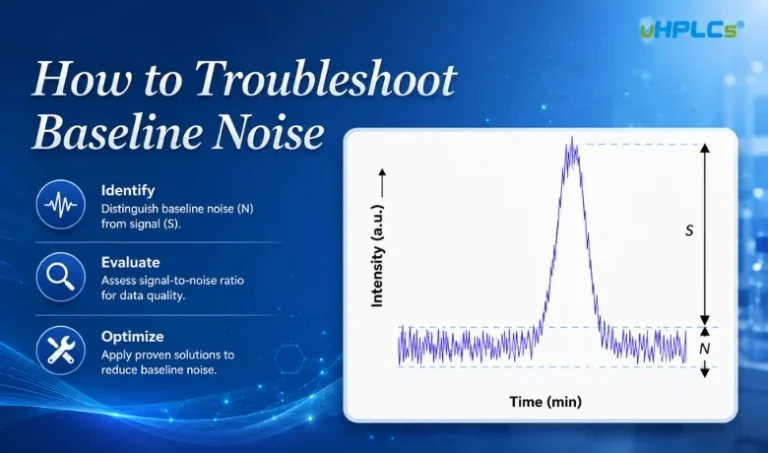 uHPLCs®

How to Troubleshoot Baseline Noise

Identify
Distinguish baseline noise (N) from signal (S).

Evaluate
Assess signal-to-noise ratio for data quality.

Optimize
Apply proven solutions to reduce baseline noise.

Intensity (a.u.)

S

N

Time (min)